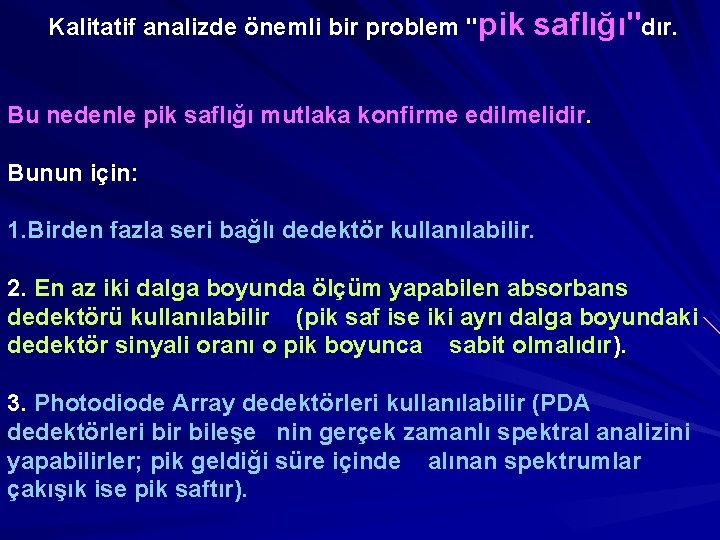 Kalitatif analizde önemli bir problem "pik saflığı"dır.

Bu nedenle pik saflığı mutlaka konfirme edilmelidir.

Bunun için:

1.Birden fazla seri bağlı dedektör kullanılabilir.

2. En az iki dalga boyunda ölçüm yapabilen absorbans dedektörü kullanılabilir (pik saf ise iki ayrı dalga boyundaki dedektör sinyali oranı o pik boyunca sabit olmalıdır).

3. Photodiode Array dedektörleri kullanılabilir (PDA dedektörleri bir bileşe nin gerçek zamanlı spektral analizini yapabilirler; pik geldiği süre içinde alınan spektrumlar çakışık ise pik saftır).